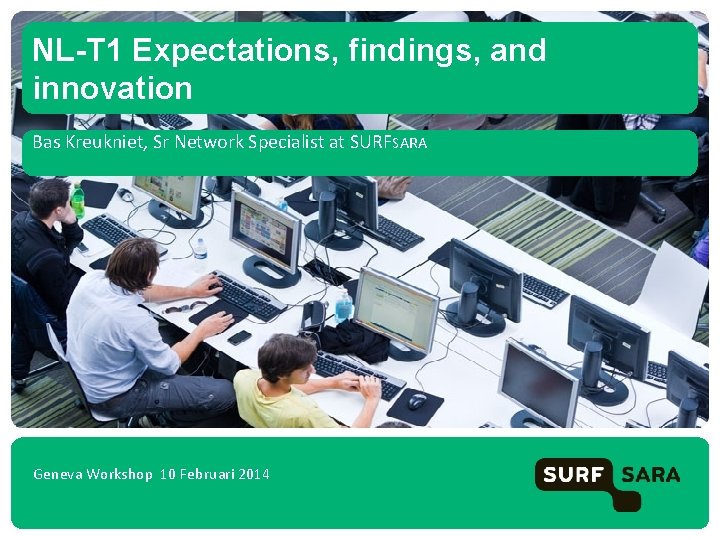 NL-T1 Expectations, findings, and innovation

Bas Kreukniet, Sr Network Specialist at SURFSARA

Geneva Workshop 10 Februari 2014

SURF SARA